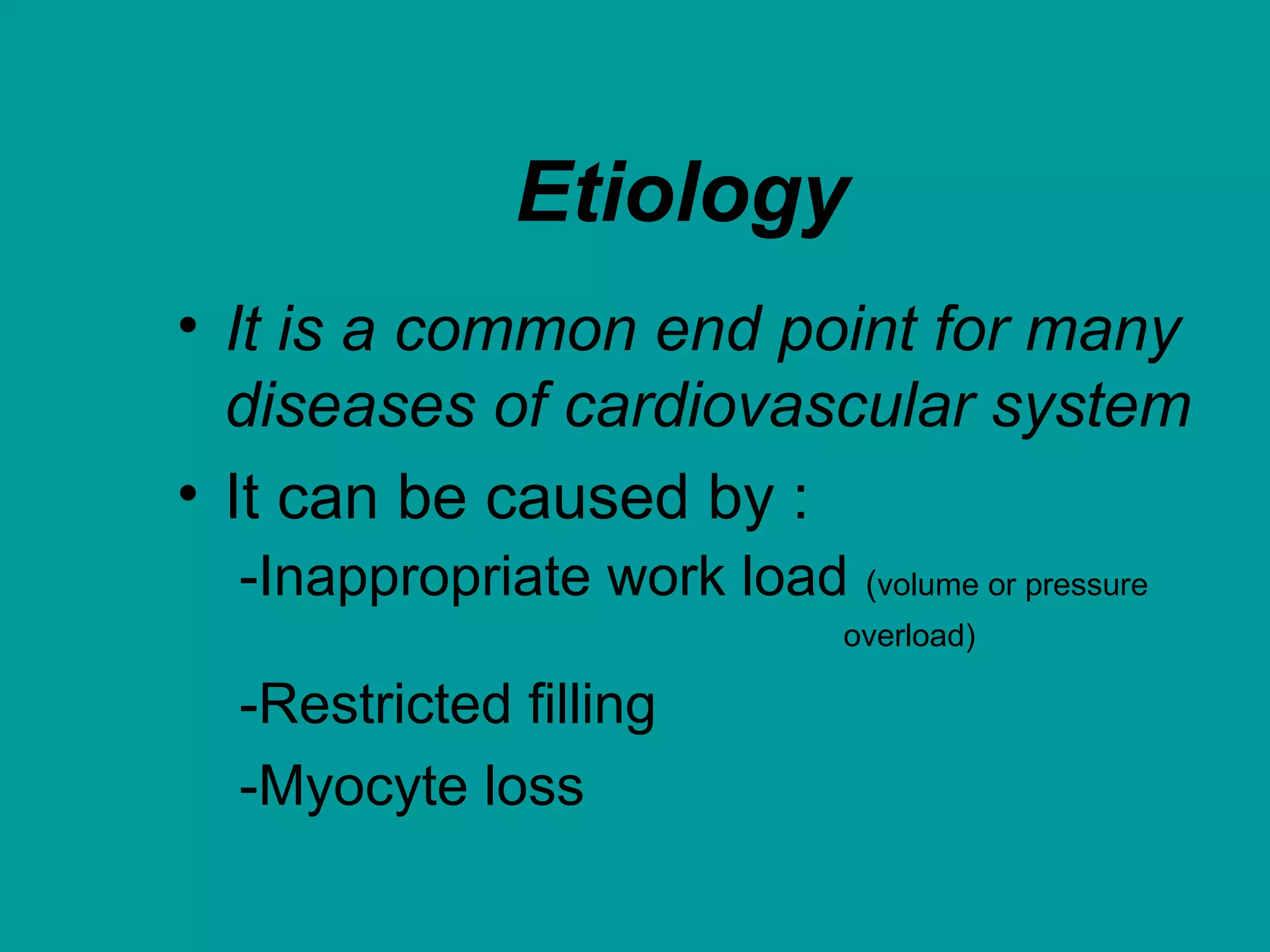 Etiology

• It is a common end point for many diseases of cardiovascular system

• It can be caused by :

-Inappropriate work load (volume or pressure overload)

-Restricted filling

-Myocyte loss